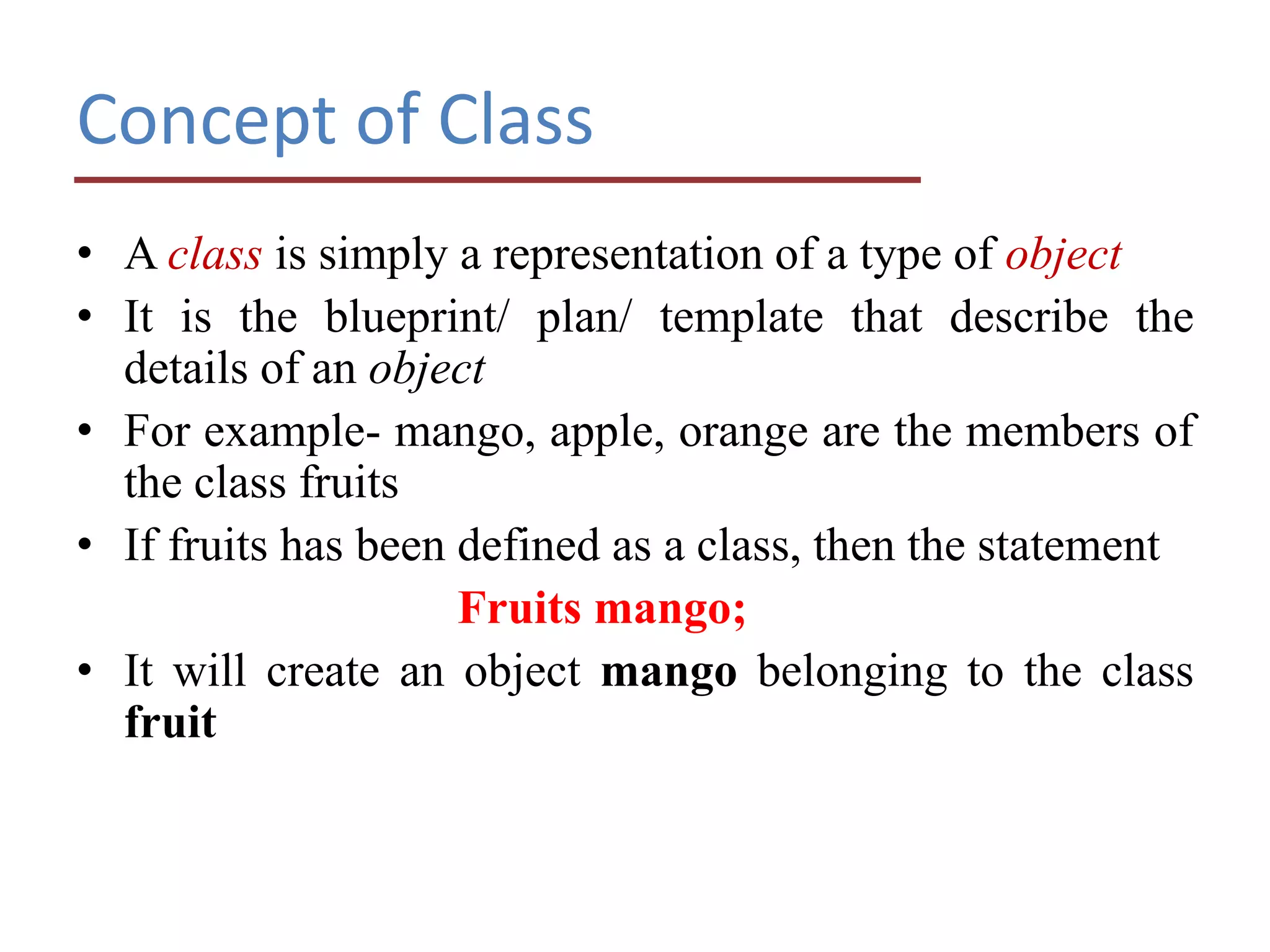 Concept of Class

• A class is simply a representation of a type of object
• It is the blueprint/ plan/ template that describe the details of an object
• For example- mango, apple, orange are the members of the class fruits
• If fruits has been defined as a class, then the statement

Fruits mango;

• It will create an object mango belonging to the class fruit